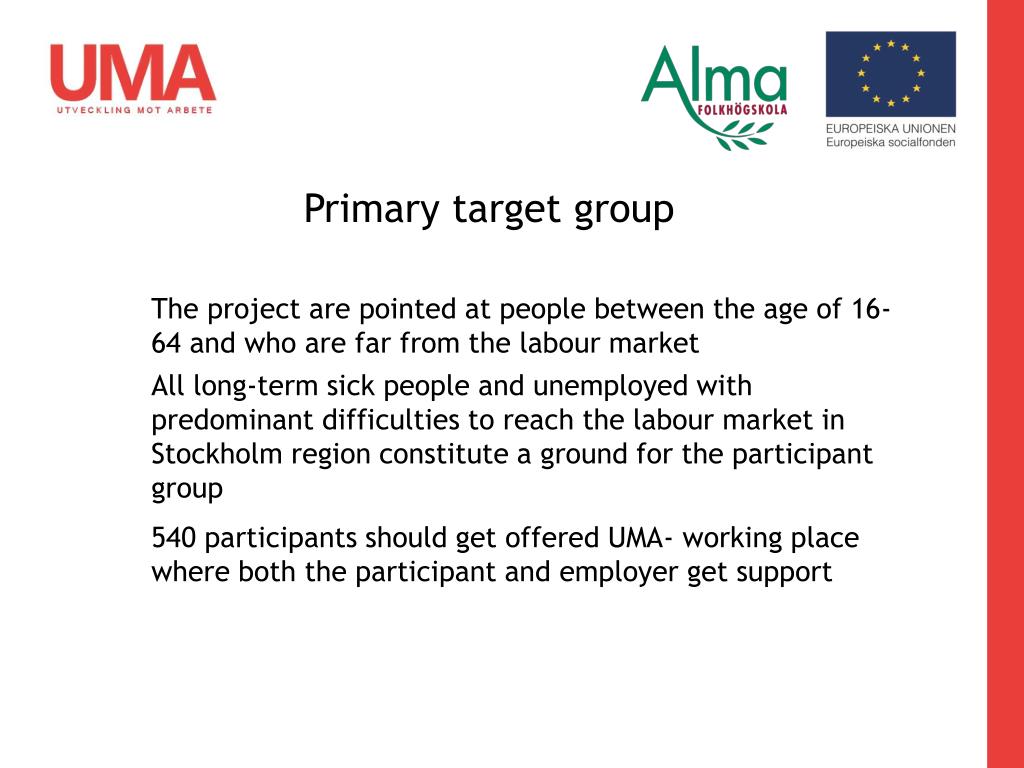 UMA
UTVECKLING MOT ARBETE

Alma
FOLKHÖGSKOLA

EUROPEISKA UNIONEN
Europeiska socialfonden

Primary target group

The project are pointed at people between the age of 16-64 and who are far from the labour market

All long-term sick people and unemployed with predominant difficulties to reach the labour market in Stockholm region constitute a ground for the participant group

540 participants should get offered UMA- working place where both the participant and employer get support